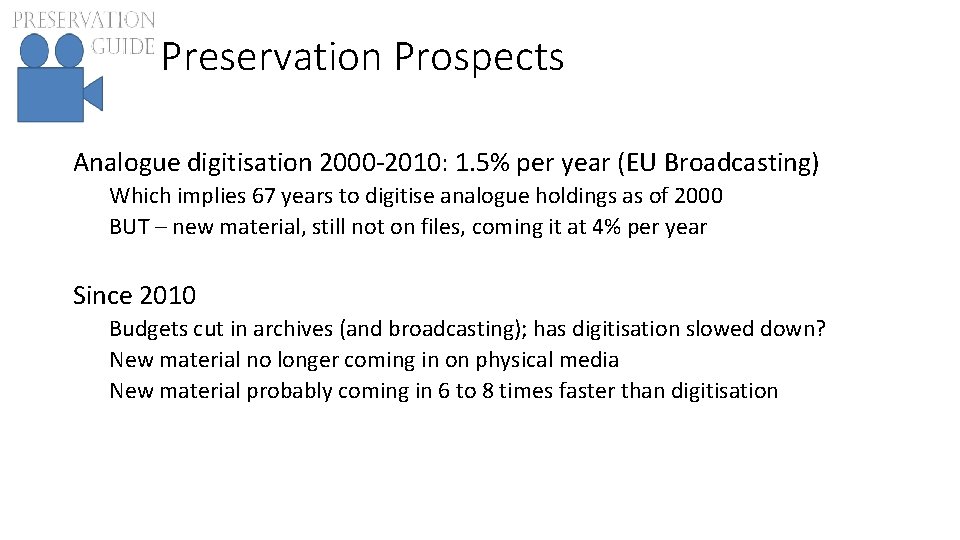 PRESERVATION GUIDE

Preservation Prospects

Analogue digitisation 2000-2010: 1.5% per year (EU Broadcasting)

Which implies 67 years to digitise analogue holdings as of 2000

BUT – new material, still not on files, coming it at 4% per year

Since 2010

Budgets cut in archives (and broadcasting); has digitisation slowed down?

New material no longer coming in on physical media

New material probably coming in 6 to 8 times faster than digitisation